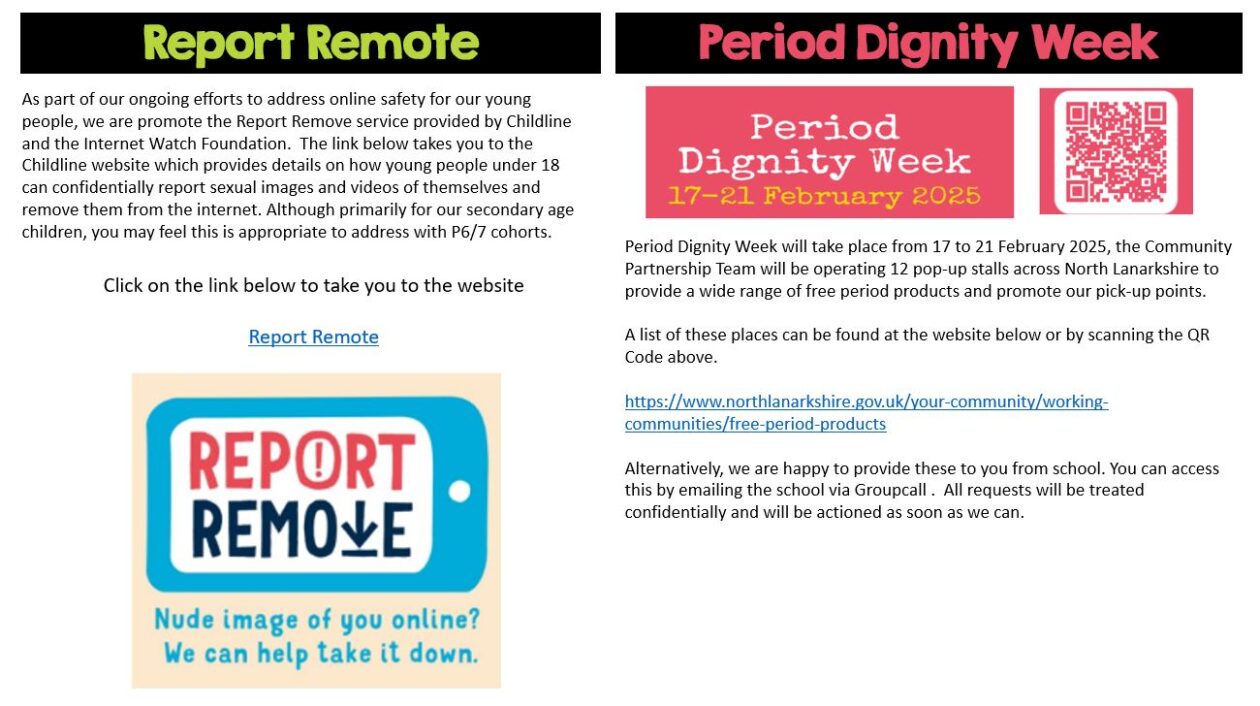 Report Remote

As part of our ongoing efforts to address online safety for our young people, we are promote the Report Remove service provided by Childline and the Internet Watch Foundation. The link below takes you to the Childline website which provides details on how young people under 18 can confidentially report sexual images and videos of themselves and remove them from the internet. Although primarily for our secondary age children, you may feel this is appropriate to address with P6/7 cohorts.

Click on the link below to take you to the website

Report Remote

REPORT REMOVE

Nude image of you online? We can help take it down.

Period Dignity Week

Period Dignity Week 17–21 February 2025

Period Dignity Week will take place from 17 to 21 February 2025, the Community Partnership Team will be operating 12 pop-up stalls across North Lanarkshire to provide a wide range of free period products and promote our pick-up points.

A list of these places can be found at the website below or by scanning the QR Code above.

https://www.northlanarkshire.gov.uk/your-community/working-communities/free-period-products

Alternatively, we are happy to provide these to you from school. You can access this by emailing the school via Groupcall . All requests will be treated confidentially and will be actioned as soon as we can.